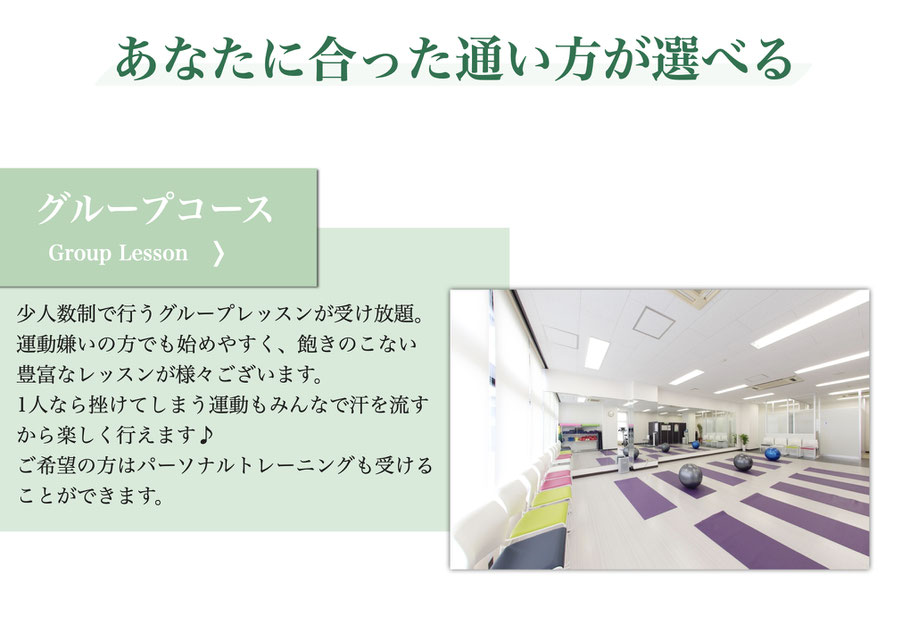 あなたに合った通い方が選べる

グループコース
Group Lesson 〉

少人数制で行うグループレッスンが受け放題。運動嫌いの方でも始めやすく、飽きのこない豊富なレッスンが様々ございます。
1人なら挫けてしまう運動もみんなで汗を流すから楽しく行えます♪
ご希望の方はパーソナルトレーニングも受けることができます。